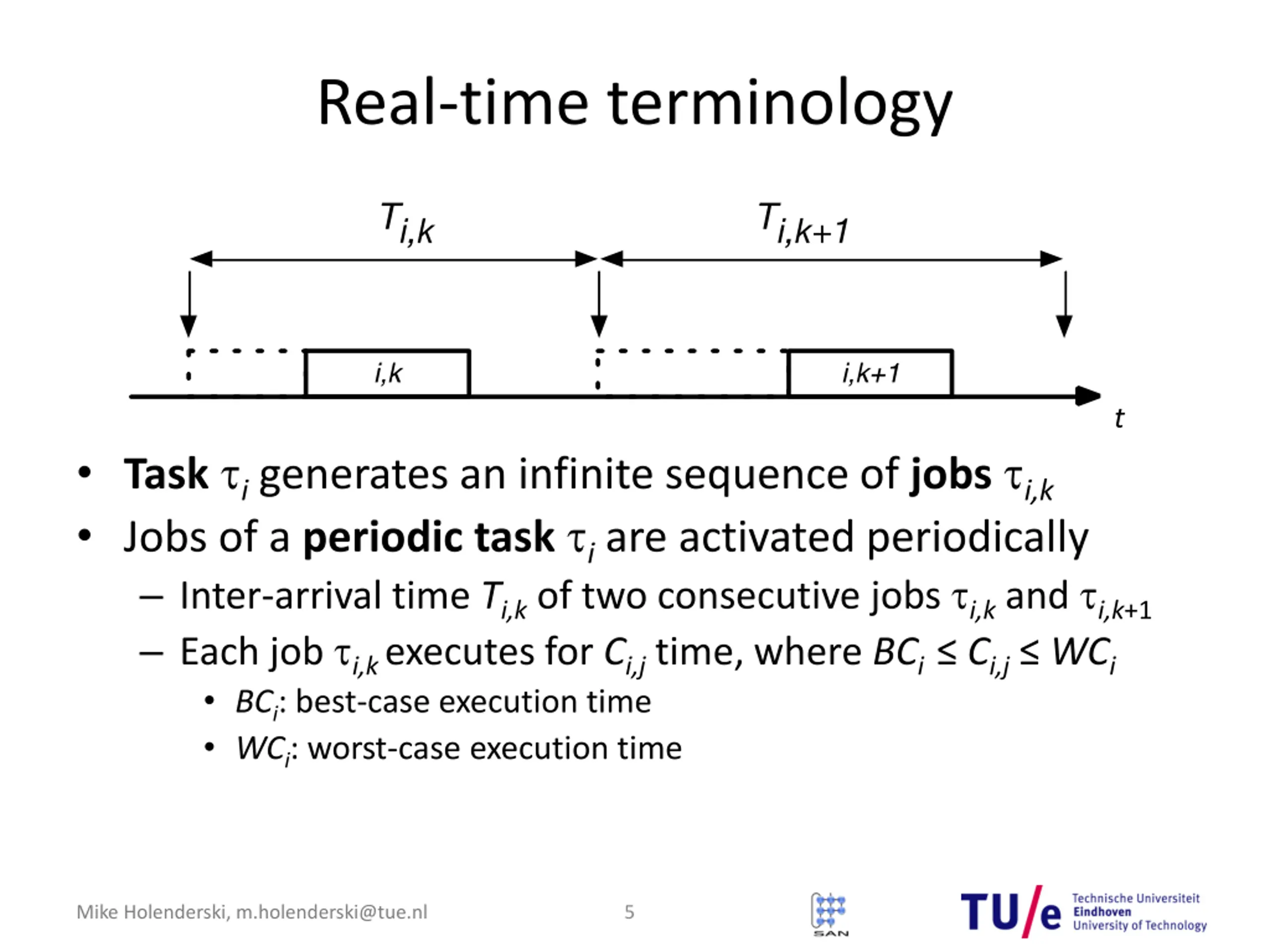 Real-time terminology

$T_{i,k}$ $T_{i,k+1}$

$i,k$ $i,k+1$

$t$

• **Task** $\tau_i$ generates an infinite sequence of **jobs** $\tau_{i,k}$

• Jobs of a **periodic task** $\tau_i$ are activated periodically

– Inter-arrival time $T_{i,k}$ of two consecutive jobs $\tau_{i,k}$ and $\tau_{i,k+1}$

– Each job $\tau_{i,k}$ executes for $C_{i,j}$ time, where $BC_i \leq C_{i,j} \leq WC_i$

• $BC_i$: best-case execution time

• $WC_i$: worst-case execution time

Mike Holenderski, m.holenderski@tue.nl

5

SAN

TU/e Technische Universiteit Eindhoven University of Technology